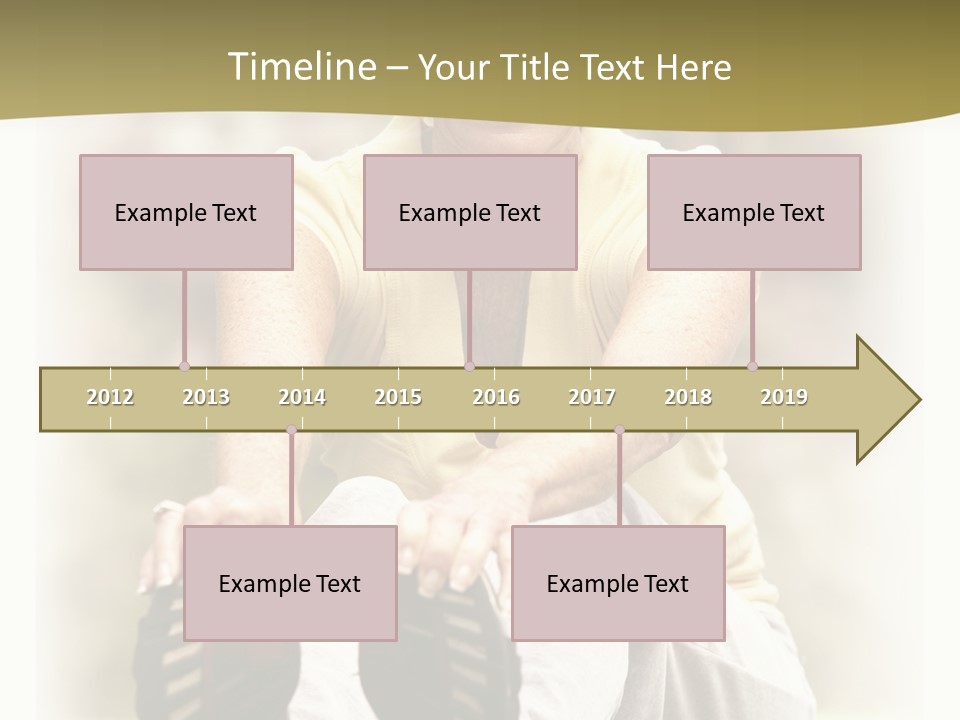 Timeline – Your Title Text Here

Example Text

Example Text

Example Text

2012 2013 2014 2015 2016 2017 2018 2019

Example Text

Example Text